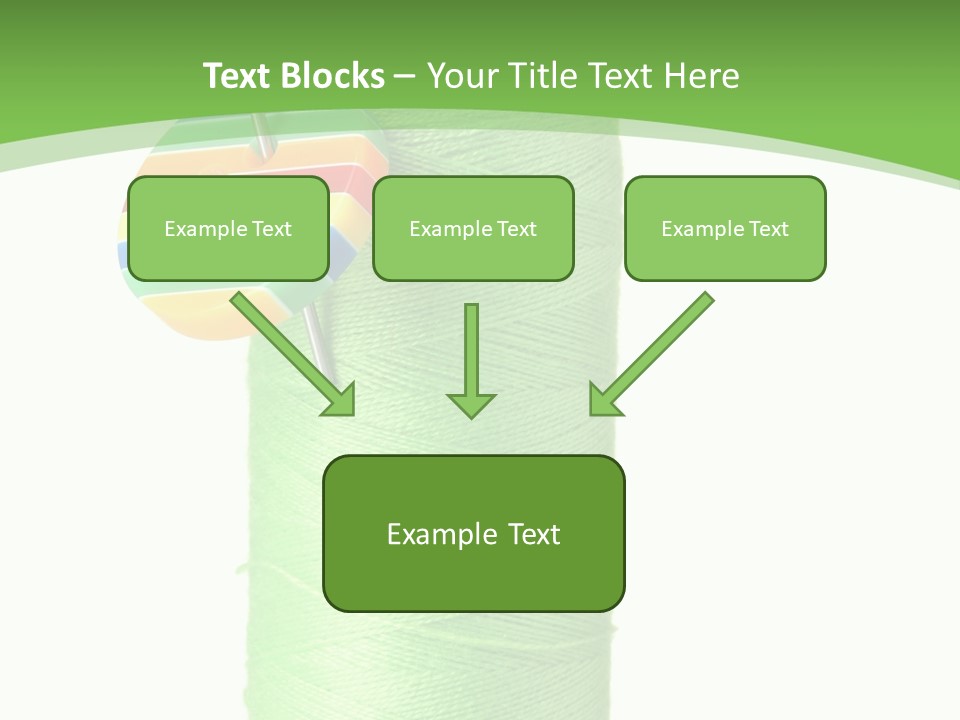 Text Blocks – Your Title Text Here

Example Text

Example Text

Example Text

Example Text